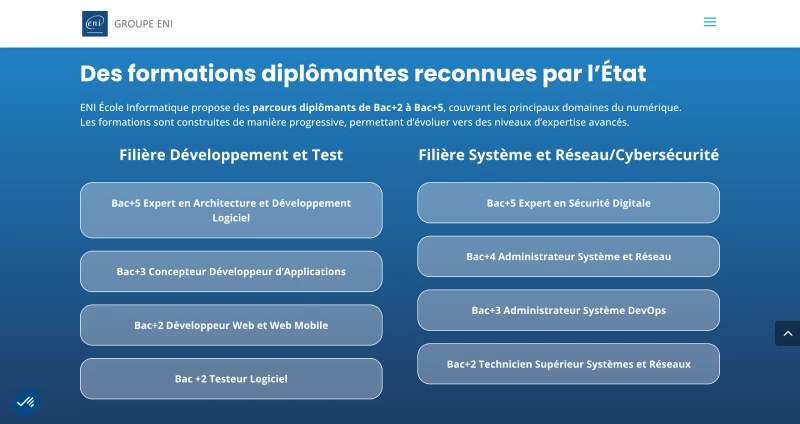 eni GROUPE ENI

Des formations diplômantes reconnues par l'État

ENI École Informatique propose des parcours diplômants de Bac+2 à Bac+5, couvrant les principaux domaines du numérique. Les formations sont construites de manière progressive, permettant d'évoluer vers des niveaux d'expertise avancés.

Filière Développement et Test

Bac+5 Expert en Architecture et Développement Logiciel

Bac+3 Concepteur Développeur d'Applications

Bac+2 Développeur Web et Web Mobile

Bac +2 Testeur Logiciel

Filière Système et Réseau/Cybersécurité

Bac+5 Expert en Sécurité Digitale

Bac+4 Administrateur Système et Réseau

Bac+3 Administrateur Système DevOps

Bac+2 Technicien Supérieur Systèmes et Réseaux